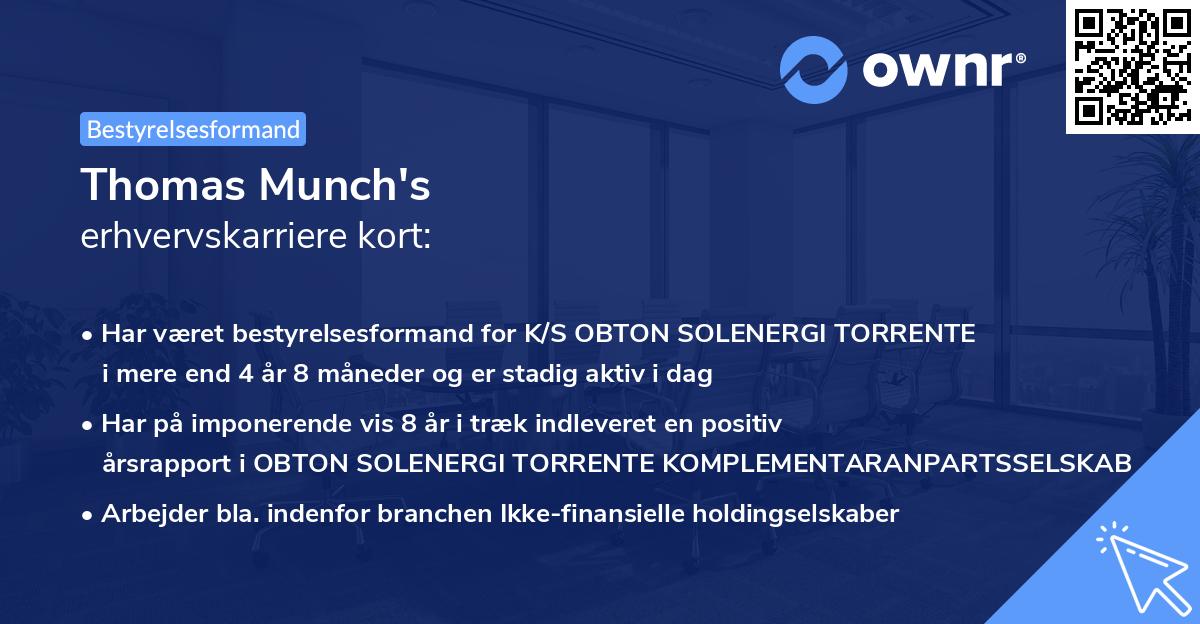 ownr®

Bestyrelsesformand

Thomas Munch's
erhvervskarriere kort:

• Har været bestyrelsesformand for K/S OBTON SOLENERGI TORRENTE i mere end 4 år 8 måneder og er stadig aktiv i dag
• Har på imponerende vis 8 år i træk indleveret en positiv årsrapport i OBTON SOLENERGI TORRENTE KOMPLEMENTARANPARTSSELSKAB
• Arbejder bla. indenfor branchen Ikke-finansielle holdingselskaber